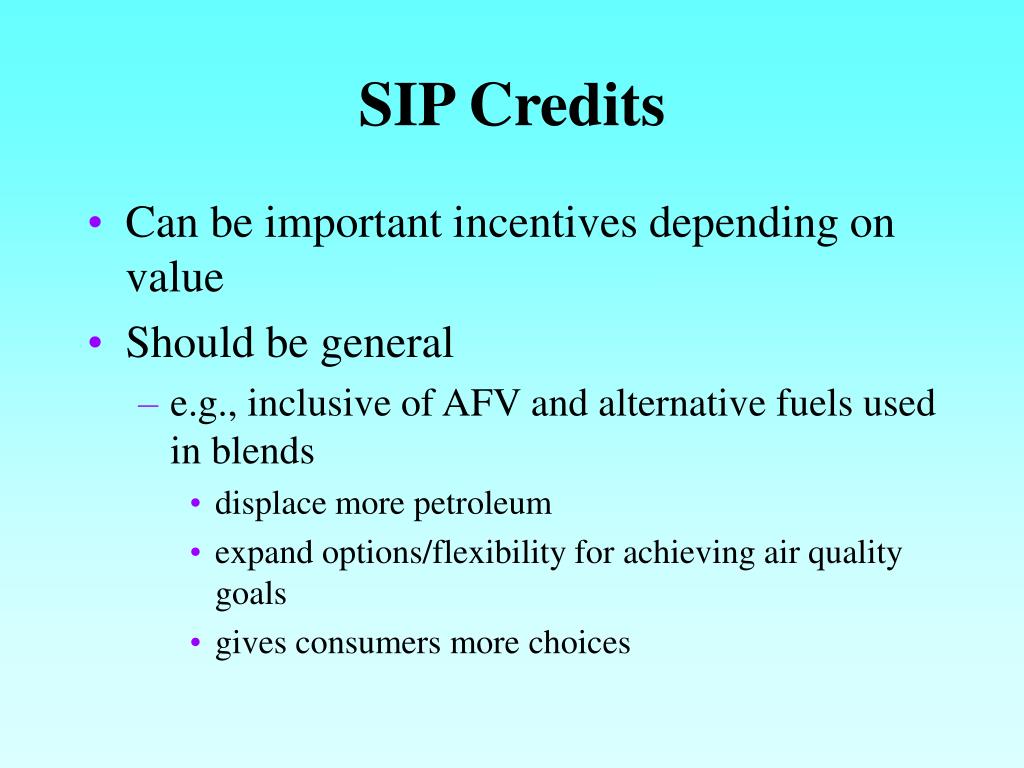 SIP Credits

• Can be important incentives depending on value
• Should be general
– e.g., inclusive of AFV and alternative fuels used in blends
• displace more petroleum
• expand options/flexibility for achieving air quality goals
• gives consumers more choices